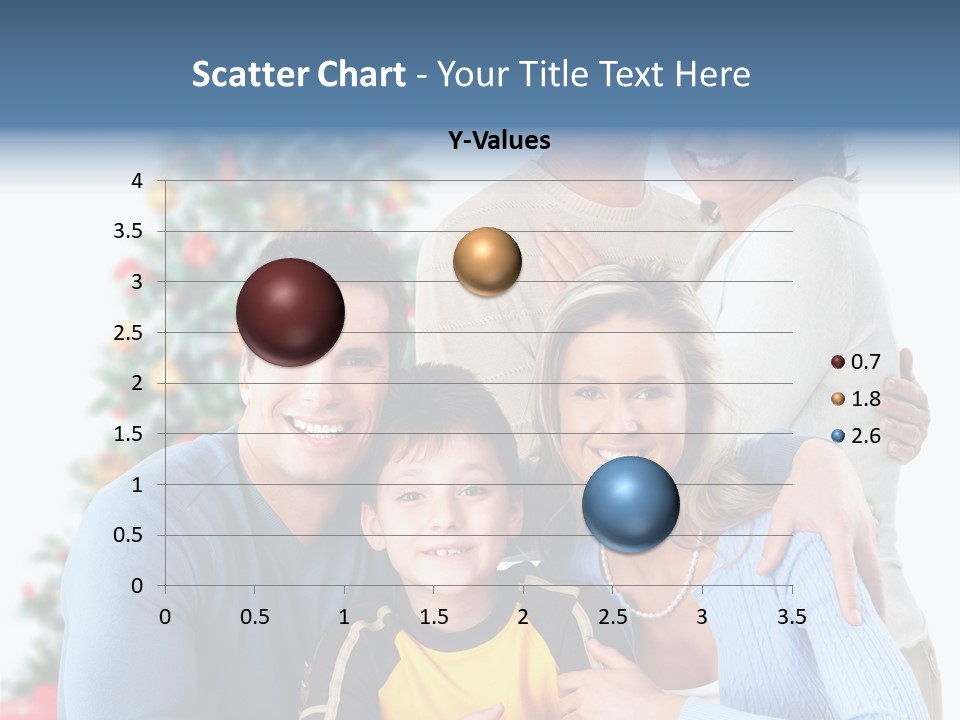 Scatter Chart - Your Title Text Here

Y-Values

4
3.5
3
2.5
2
1.5
1
0.5
0

0 0.5 1 1.5 2 2.5 3 3.5

0.7
1.8
2.6